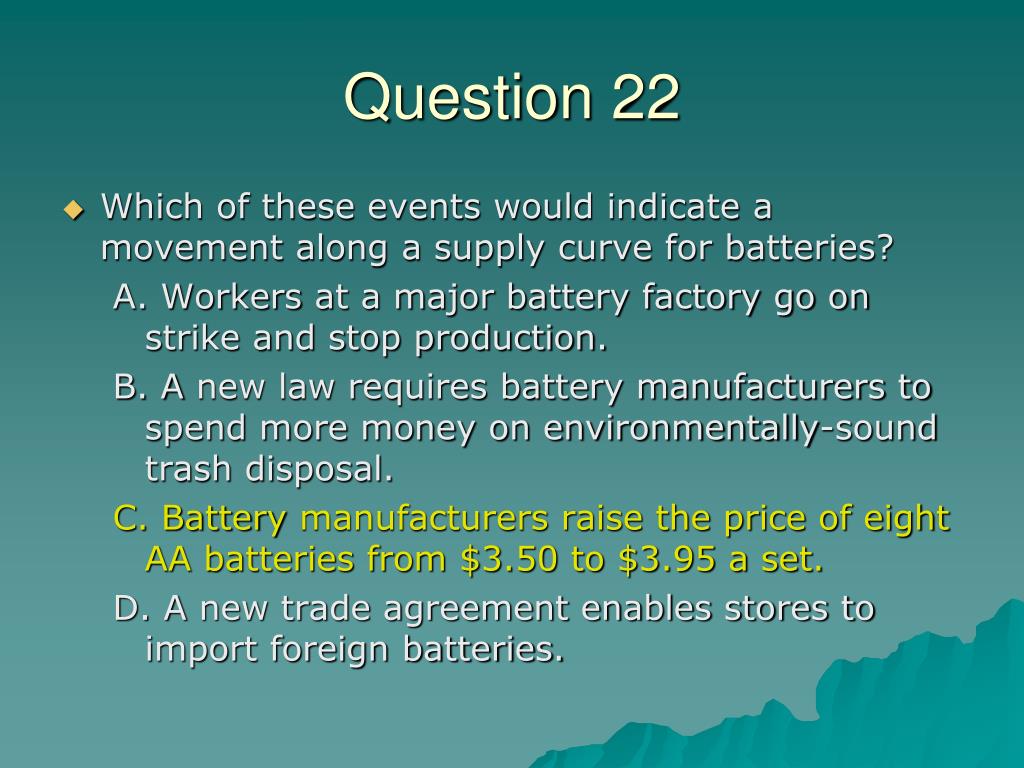 Question 22

Which of these events would indicate a movement along a supply curve for batteries?

A. Workers at a major battery factory go on strike and stop production.

B. A new law requires battery manufacturers to spend more money on environmentally-sound trash disposal.

C. Battery manufacturers raise the price of eight AA batteries from \$3.50 to \$3.95 a set.

D. A new trade agreement enables stores to import foreign batteries.